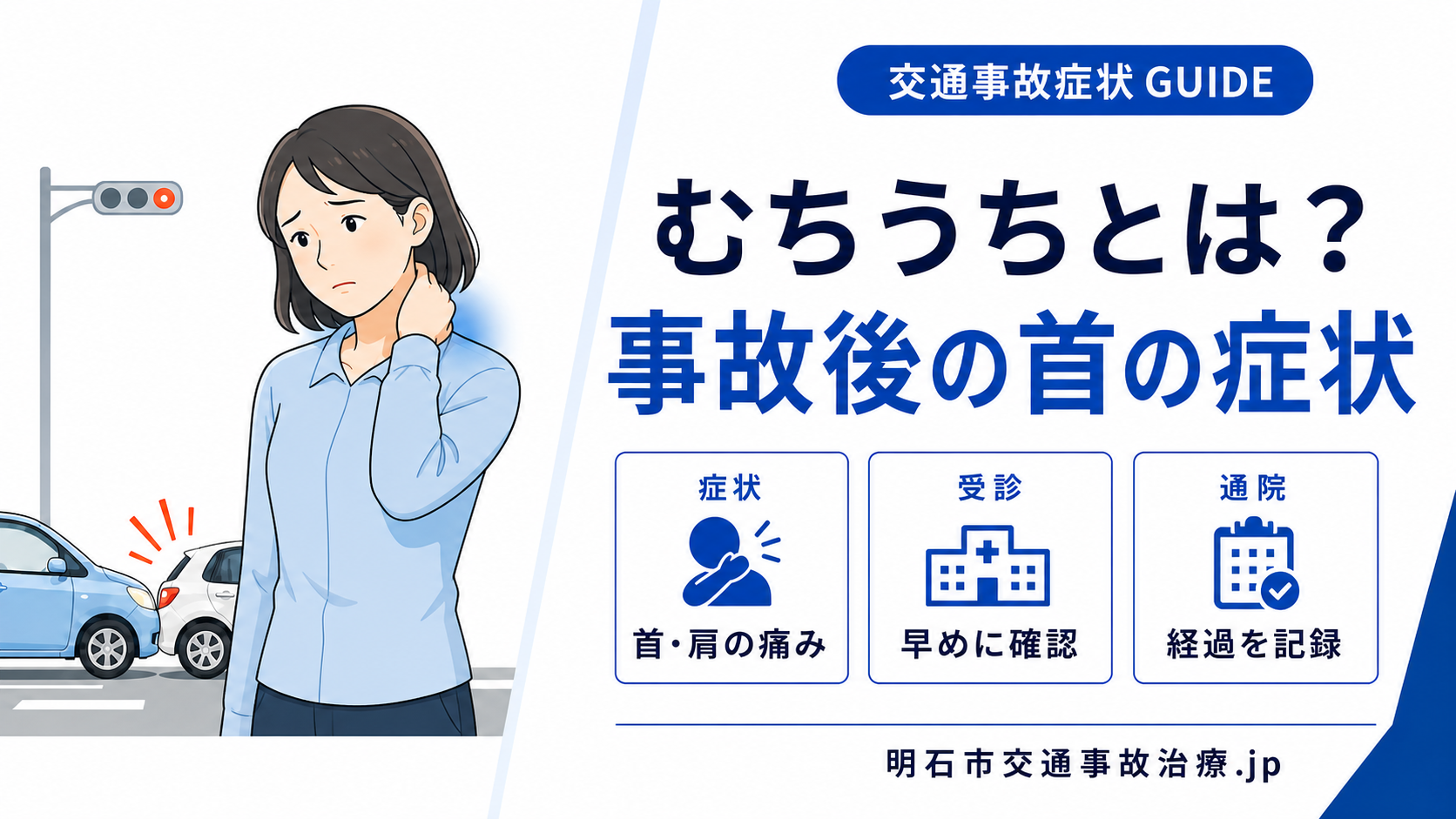 交通事故症状GUIDE

むちうちとは？
事故後の首の症状

症状
首・肩の痛み

受診
早めに確認

通院
経過を記録

明石市交通事故治療.jp